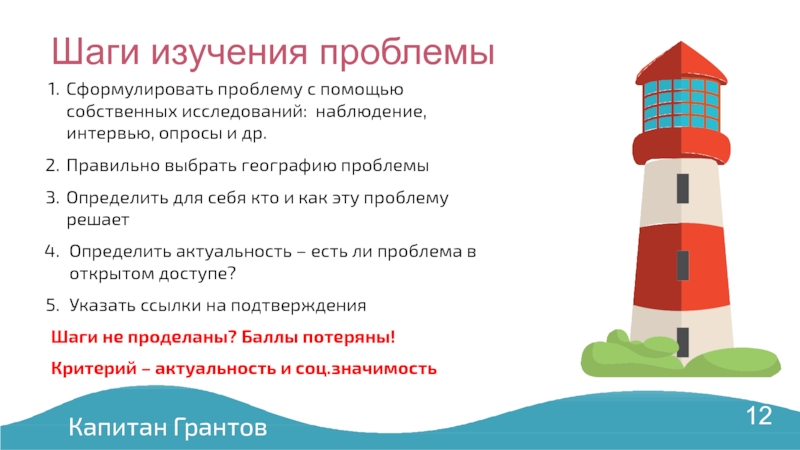 Шаги изучения проблемы

1. Сформулировать проблему с помощью собственных исследований: наблюдение, интервью, опросы и др.

2. Правильно выбрать географию проблемы

3. Определить для себя кто и как эту проблему решает

4. Определить актуальность – есть ли проблема в открытом доступе?

5. Указать ссылки на подтверждения

Шаги не проделаны? Баллы потеряны!

Критерий – актуальность и соц.значимость

Капитан Грантов

12